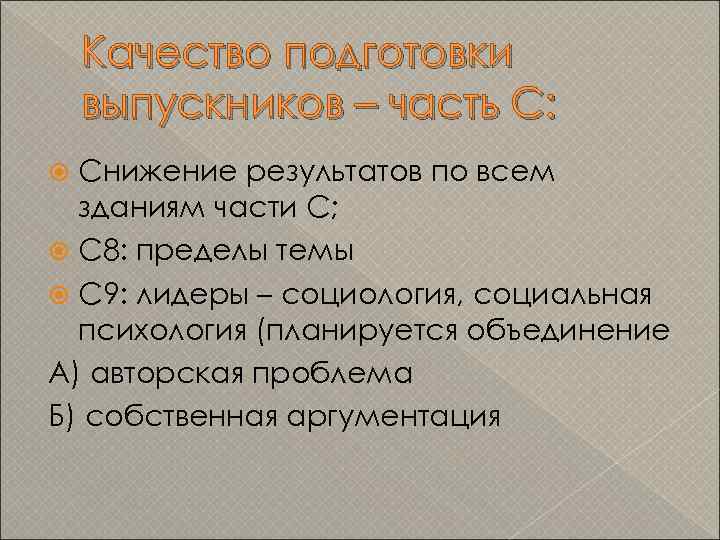 Качество подготовки выпускников – часть С:

Снижение результатов по всем зданиям части С;

С8: пределы темы

С9: лидеры – социология, социальная психология (планируется объединение

А) авторская проблема

Б) собственная аргументация